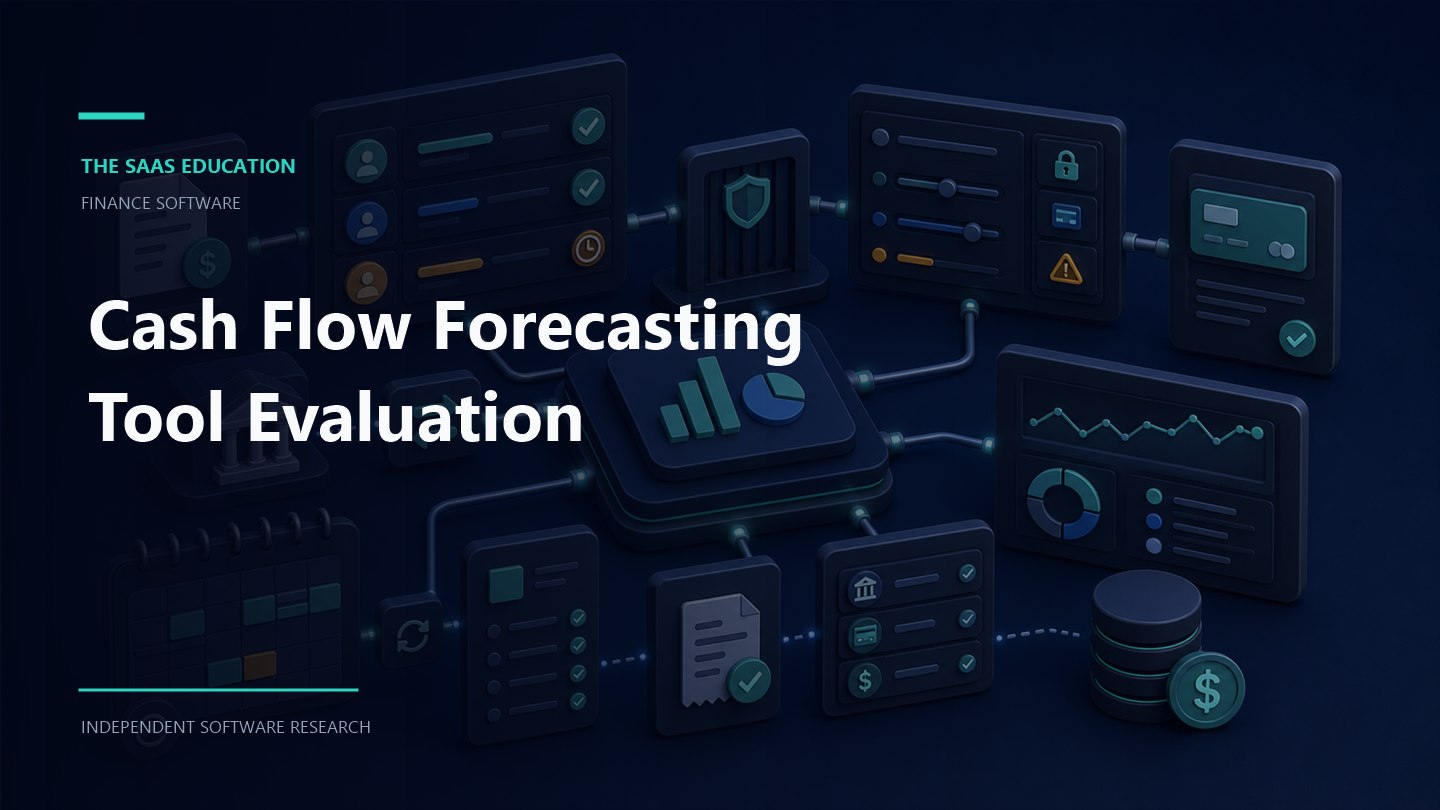 THE SAAS EDUCATION

FINANCE SOFTWARE

Cash Flow Forecasting Tool Evaluation

INDEPENDENT SOFTWARE RESEARCH